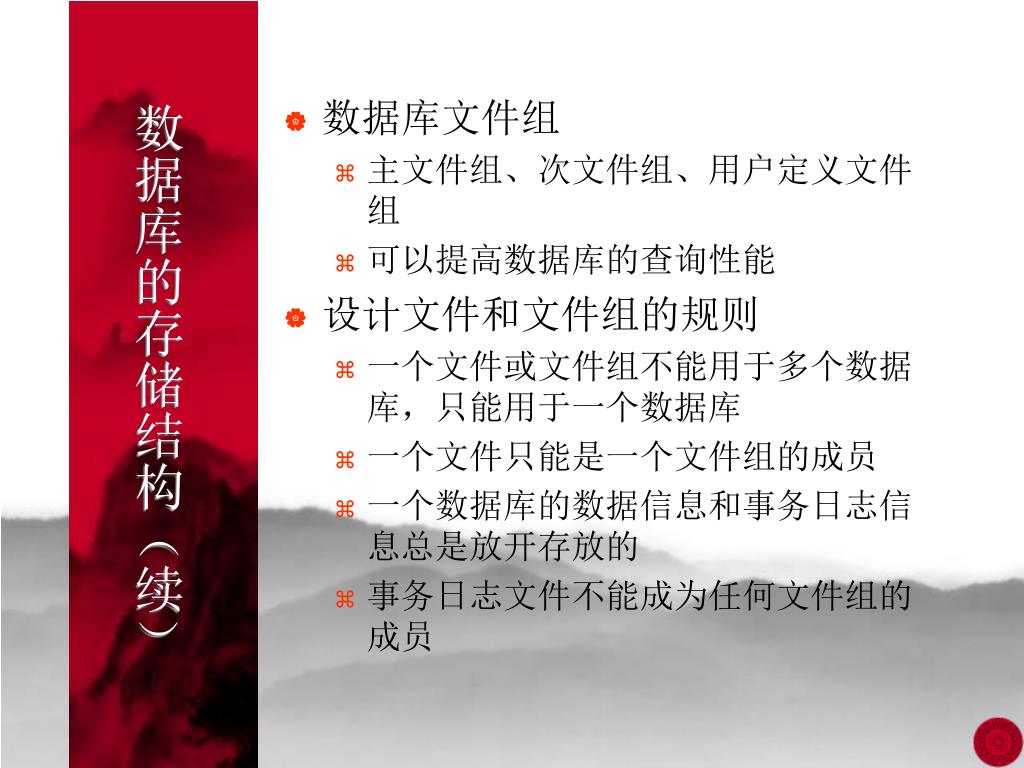 数据库的存储结构（续）

数据库文件组

主文件组、次文件组、用户定义文件组

可以提高数据库的查询性能

设计文件和文件组的规则

一个文件或文件组不能用于多个数据库，只能用于一个数据库

一个文件只能是一个文件组的成员

一个数据库的数据信息和事务日志信息总是放开存放的

事务日志文件不能成为任何文件组的成员